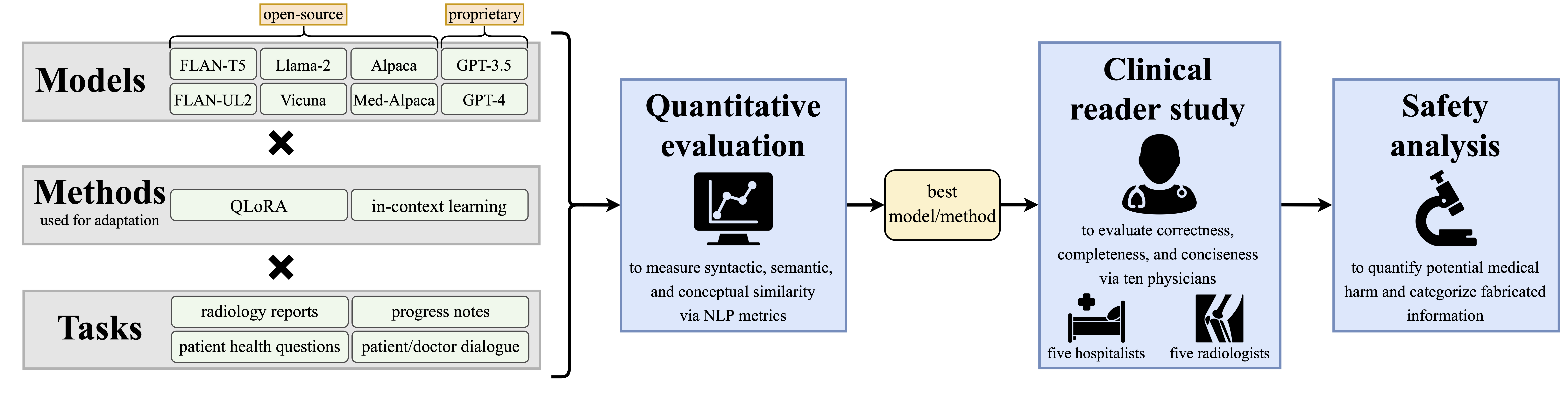 open-source

proprietary

Models

FLAN-T5

Llama-2

Alpaca

GPT-3.5

FLAN-UL2

Vicuna

Med-Alpaca

GPT-4

Methods
used for adaptation

QLoRA

in-context learning

Tasks

radiology reports

progress notes

patient health questions

patient/doctor dialogue

Quantitative evaluation

to measure syntactic, semantic, and conceptual similarity via NLP metrics

best model/method

Clinical reader study

to evaluate correctness, completeness, and conciseness via ten physicians

five hospitalists

five radiologists

Safety analysis

to quantify potential medical harm and categorize fabricated information